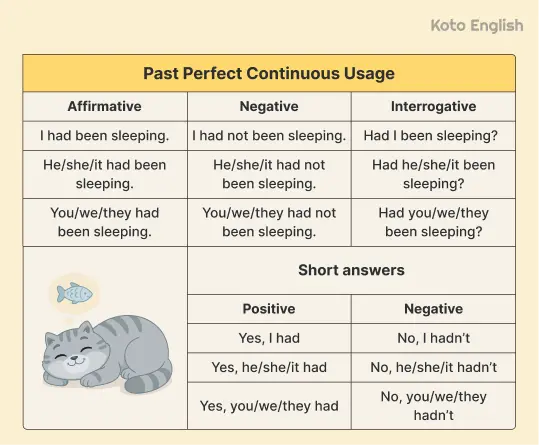 Koto English

Past Perfect Continuous Usage

| Affirmative | Negative | Interrogative |
|---|---|---|
| I had been sleeping. | I had not been sleeping. | Had I been sleeping? |
| He/she/it had been sleeping. | He/she/it had not been sleeping. | Had he/she/it been sleeping? |
| You/we/they had been sleeping. | You/we/they had not been sleeping. | Had you/we/they been sleeping? |

Short answers

| Positive | Negative |
|---|---|
| Yes, I had | No, I hadn't |
| Yes, he/she/it had | No, he/she/it hadn't |
| Yes, you/we/they had | No, you/we/they hadn't |